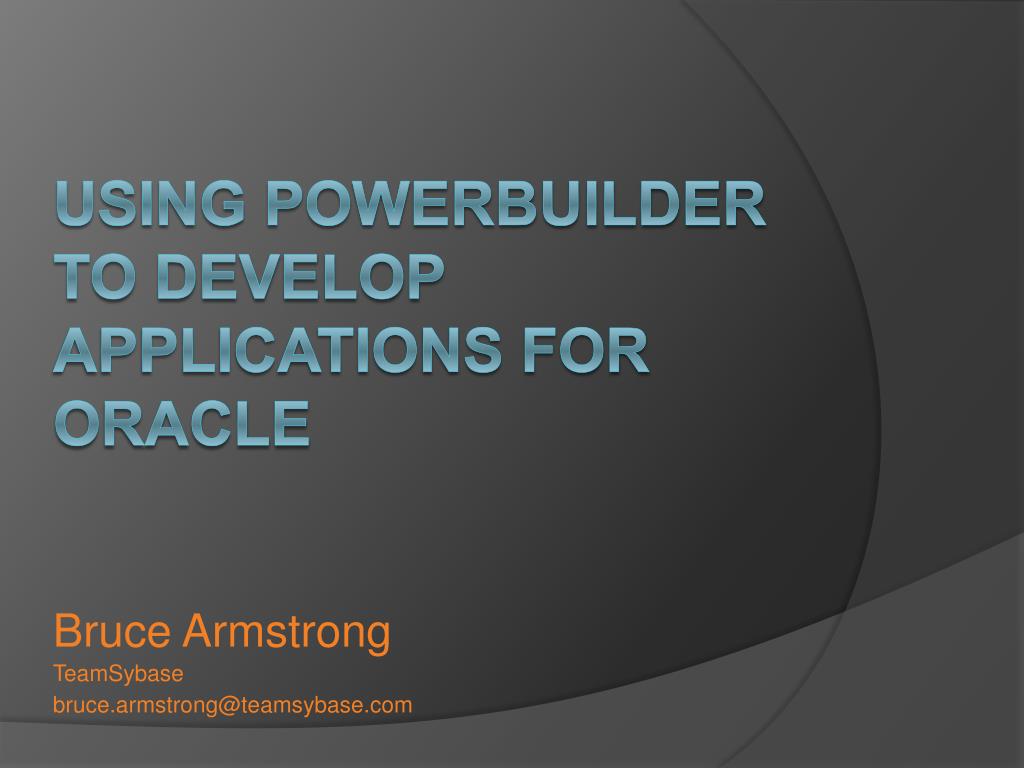 USING POWERBUILDER TO DEVELOP APPLICATIONS FOR ORACLE

Bruce Armstrong
TeamSybase
bruce.armstrong@teamsybase.com